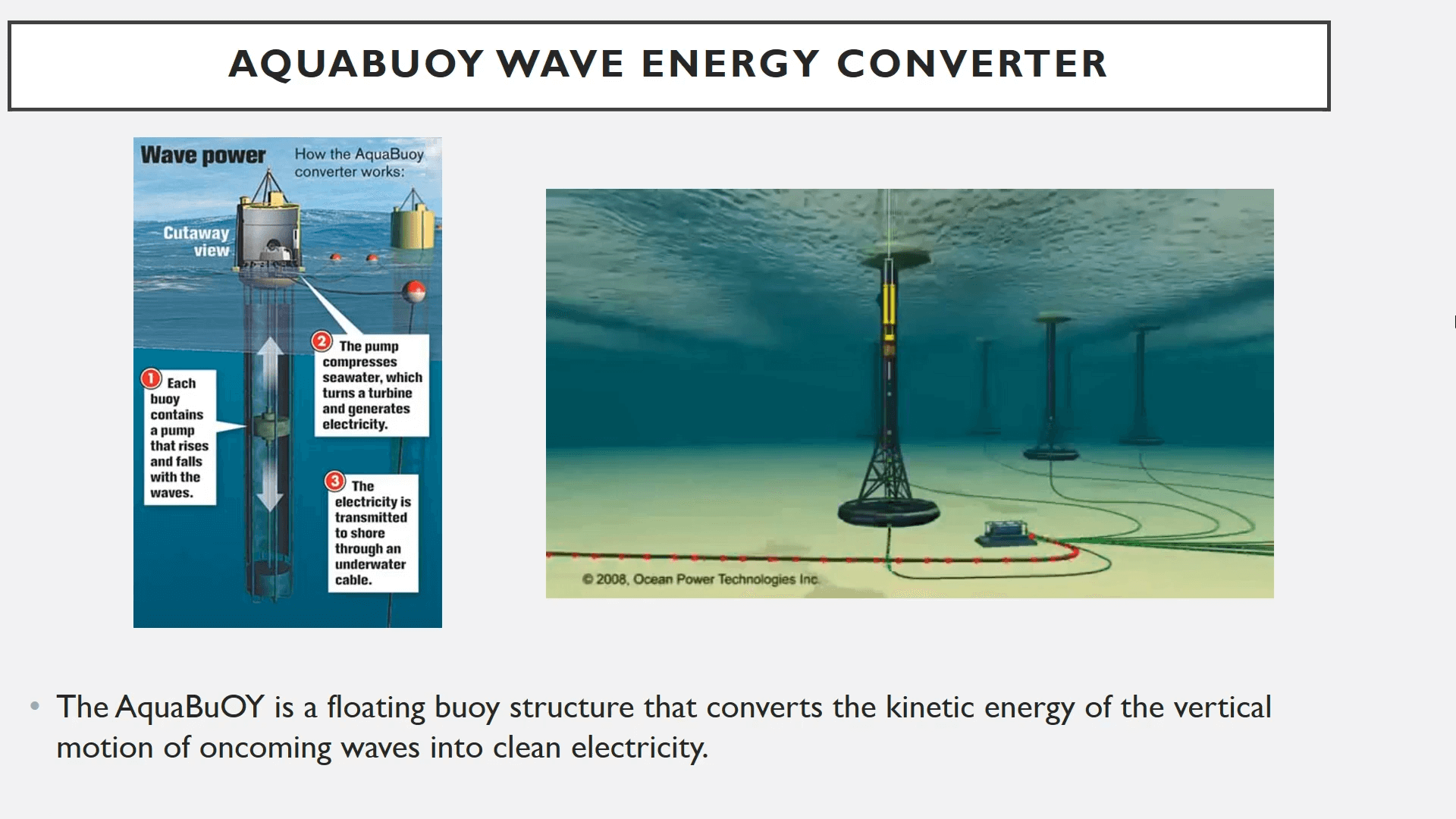 AQUABUOY WAVE ENERGY CONVERTER

Wave power

How the AquaBuoy converter works:

Cutaway view

1 Each buoy contains a pump that rises and falls with the waves.

2 The pump compresses seawater, which turns a turbine and generates electricity.

3 The electricity is transmitted to shore through an underwater cable.

© 2008, Ocean Power Technologies Inc.

• The AquaBuOY is a floating buoy structure that converts the kinetic energy of the vertical motion of oncoming waves into clean electricity.